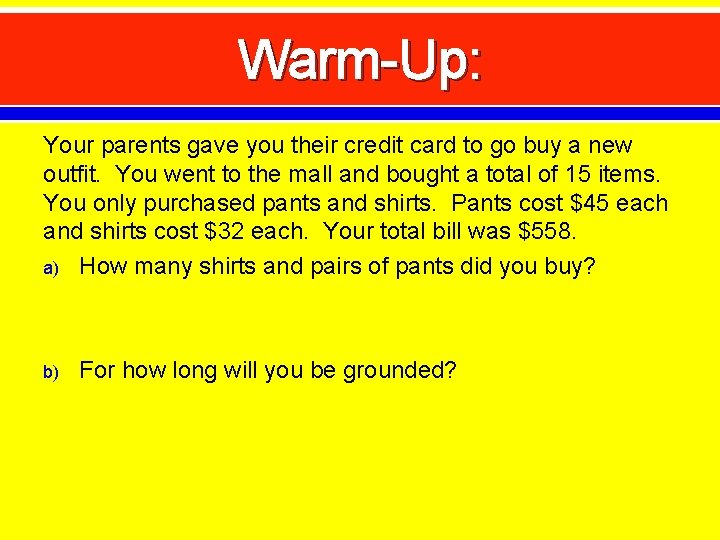 Warm-Up:

Your parents gave you their credit card to go buy a new outfit. You went to the mall and bought a total of 15 items. You only purchased pants and shirts. Pants cost \$45 each and shirts cost \$32 each. Your total bill was \$558.

a) How many shirts and pairs of pants did you buy?

b) For how long will you be grounded?